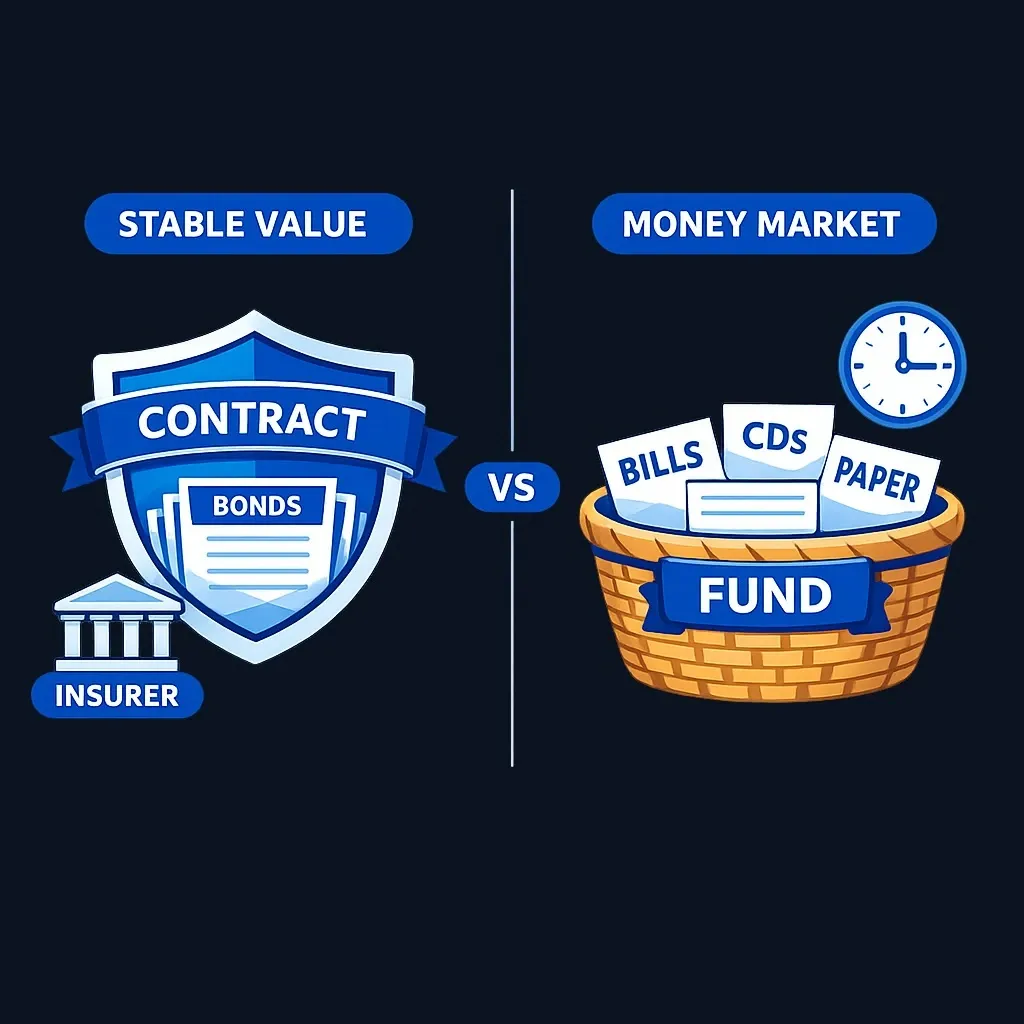 STABLE VALUE

CONTRACT

BONDS

INSURER

VS

MONEY MARKET

BILLS

CDS

PAPER

FUND